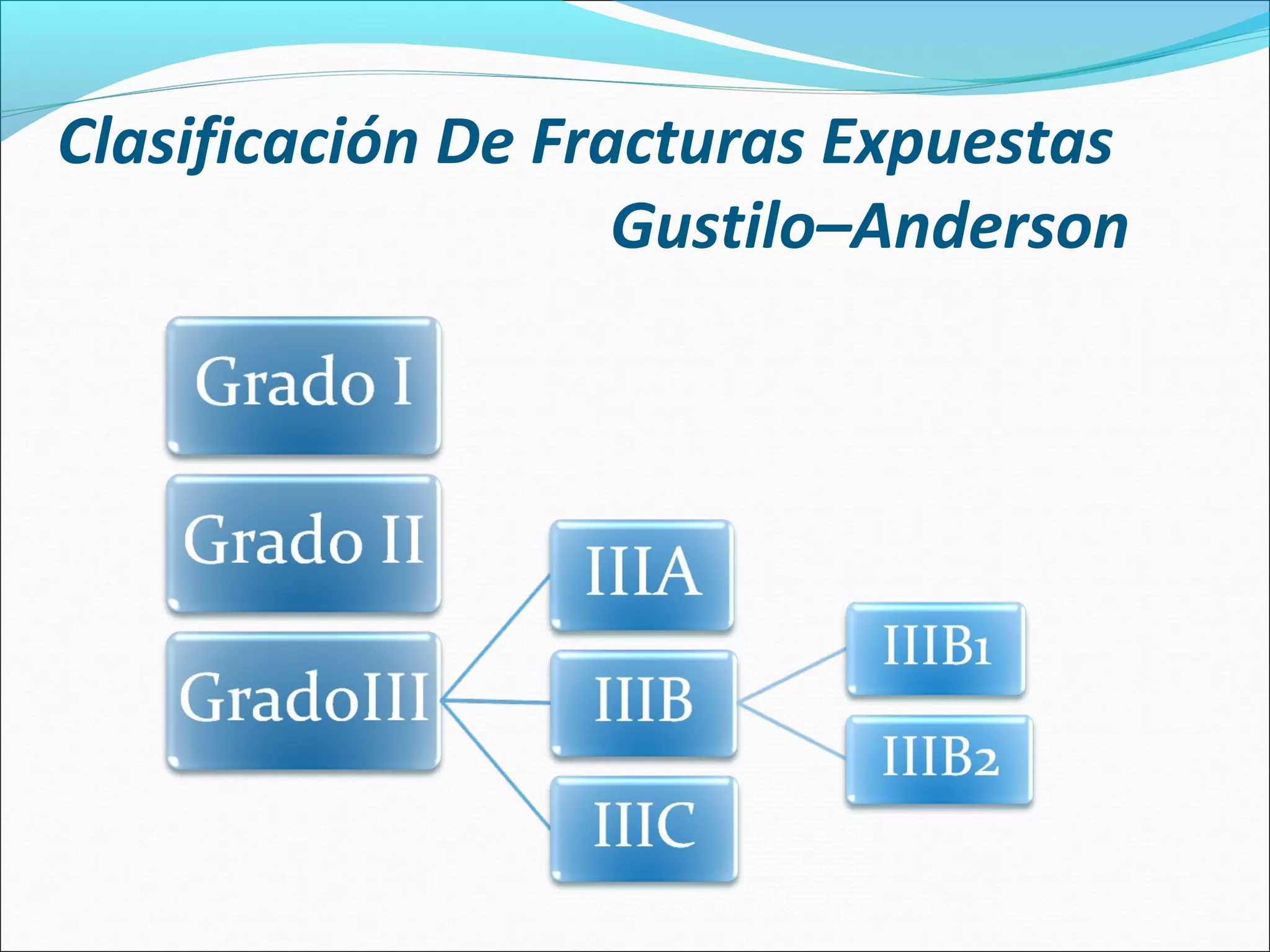 Clasificación De Fracturas Expuestas
Gustilo–Anderson

Grado I

Grado II

GradoIII

IIIA

IIIB

IIIC

IIIB1

IIIB2